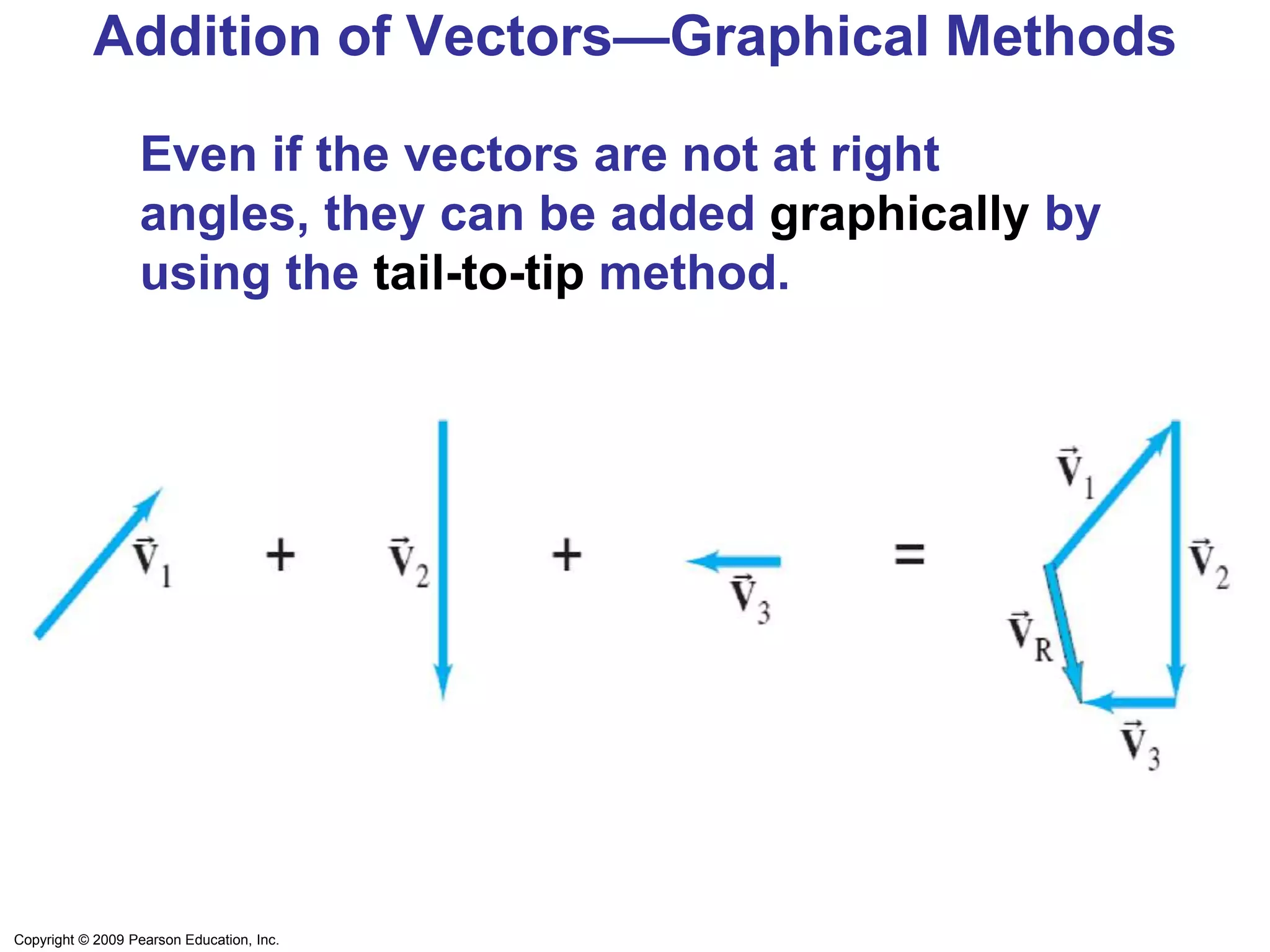 Addition of Vectors—Graphical Methods

Even if the vectors are not at right angles, they can be added graphically by using the tail-to-tip method.

$\vec{V}_1$ + $\vec{V}_2$ + $\vec{V}_3$ = $\vec{V}_1$ $\vec{V}_2$ $\vec{V}_R$ $\vec{V}_3$

Copyright © 2009 Pearson Education, Inc.